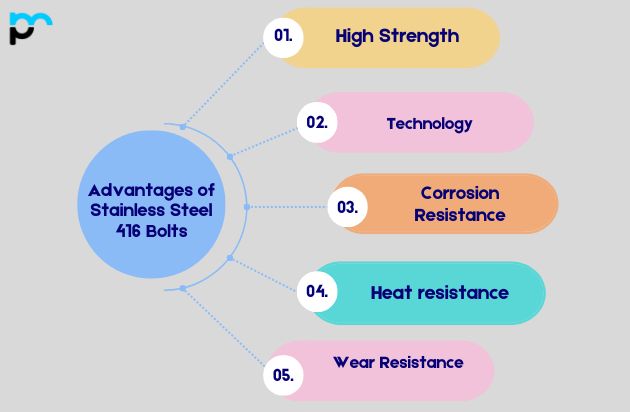 Advantages of Stainless Steel 416 Bolts

01. High Strength

02. Technology

03. Corrosion Resistance

04. Heat resistance

05. Wear Resistance